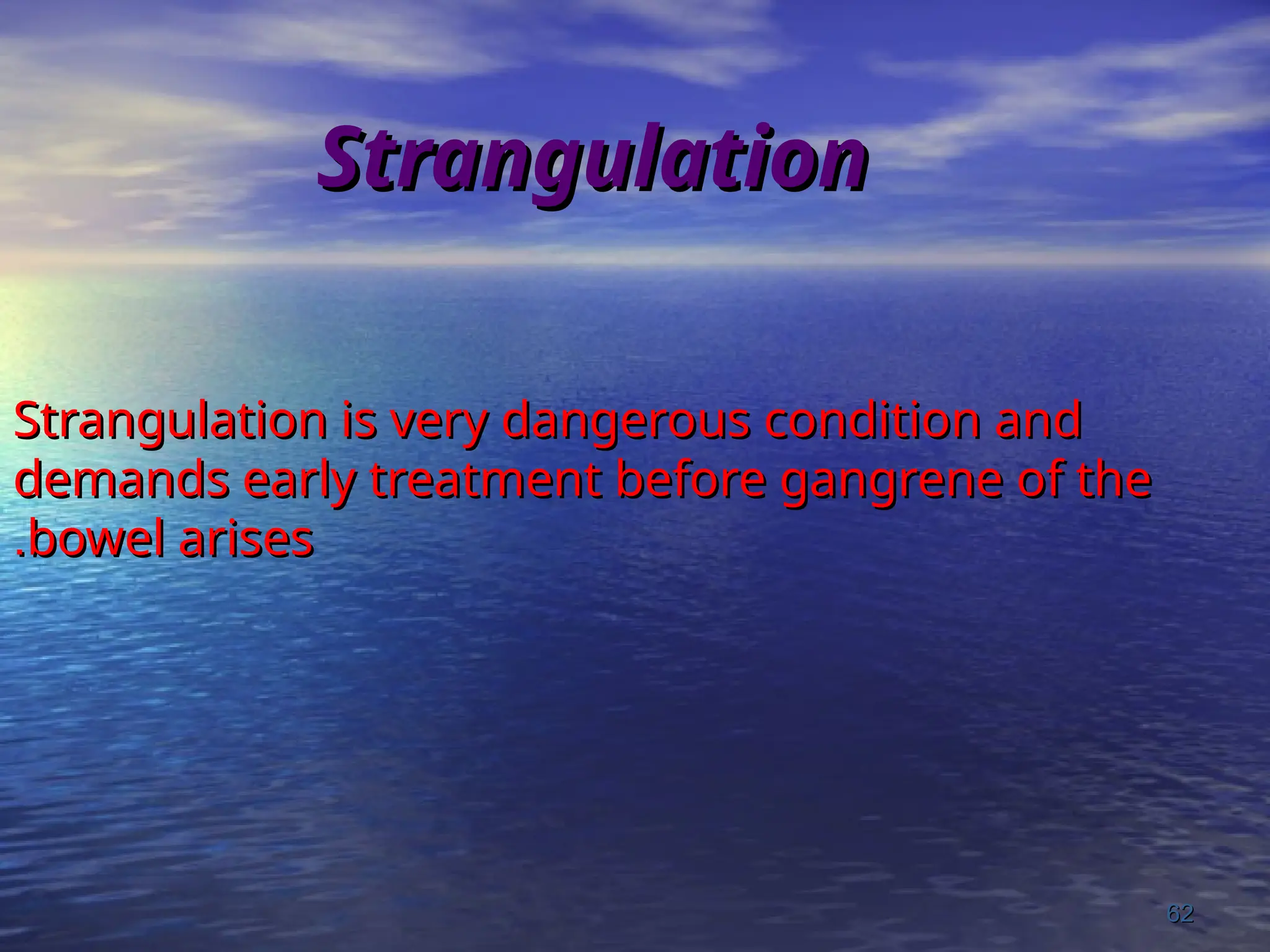 Strangulation

Strangulation is very dangerous condition and demands early treatment before gangrene of the .bowel arises

62